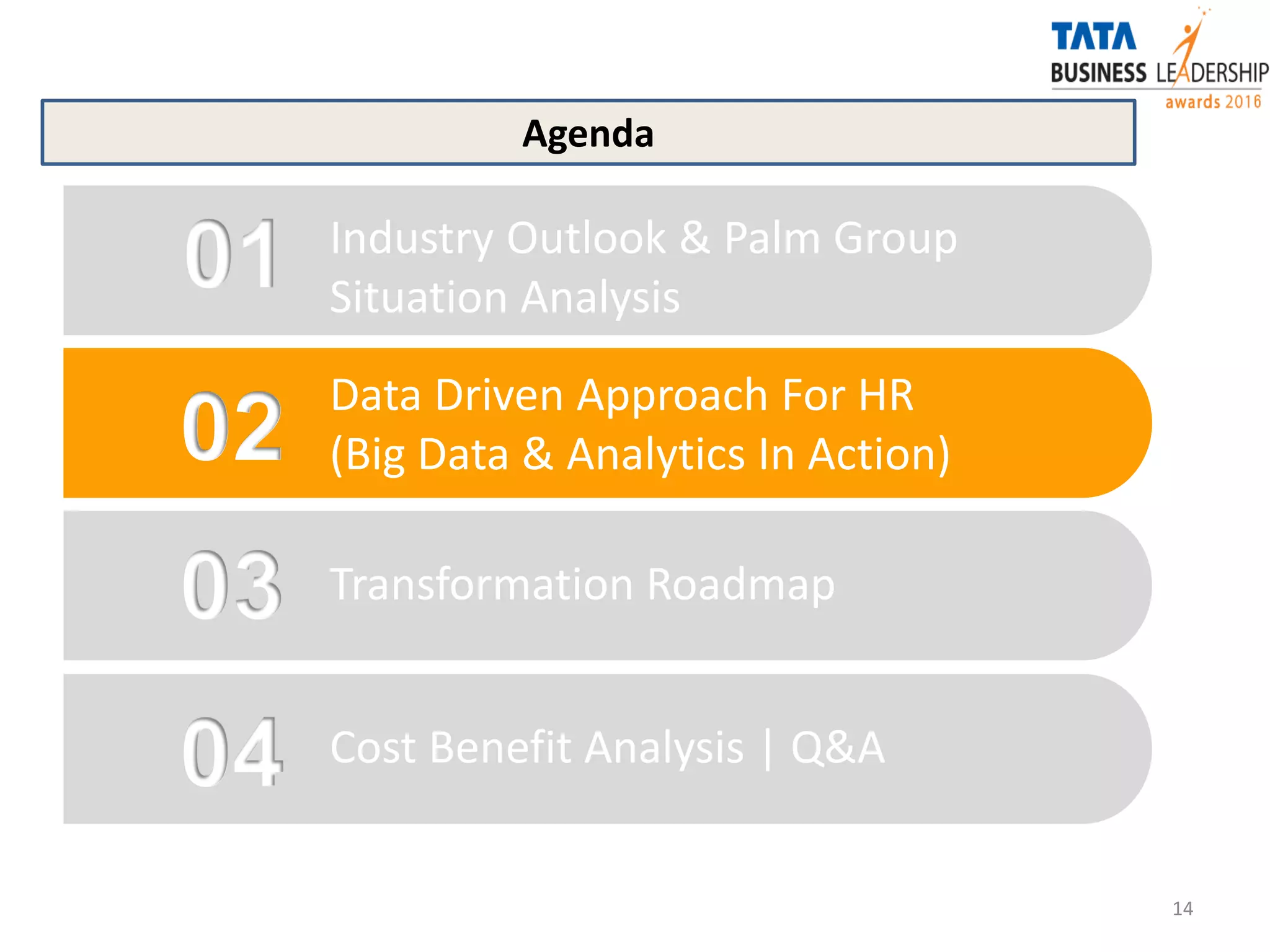 TATA BUSINESS LEADERSHIP awards 2016

Agenda

01 Industry Outlook & Palm Group Situation Analysis

02 Data Driven Approach For HR (Big Data & Analytics In Action)

03 Transformation Roadmap

04 Cost Benefit Analysis | Q&A

14